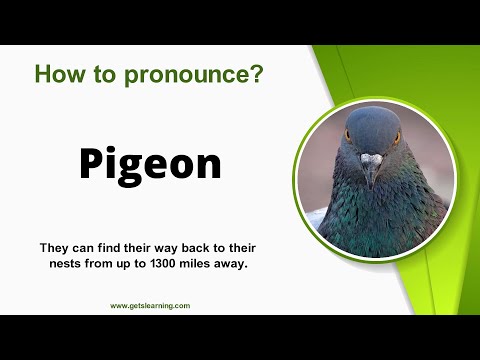 How to pronounce?

Pigeon

They can find their way back to their nests from up to 1300 miles away.

www.getslearning.com